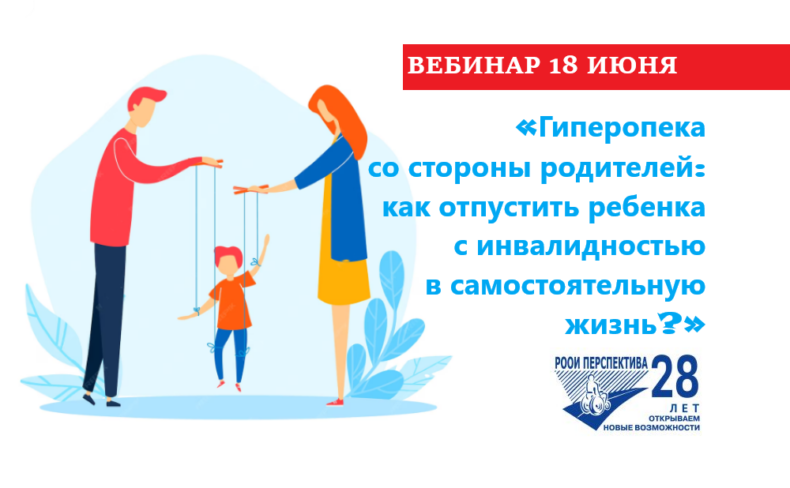 ВЕБИНАР 18 ИЮНЯ

«Гиперопека со стороны родителей: как отпустить ребенка с инвалидностью в самостоятельную жизнь?»

РООИ ПЕРСПЕКТИВА 28 ЛЕТ ОТКРЫВАЕМ НОВЫЕ ВОЗМОЖНОСТИ